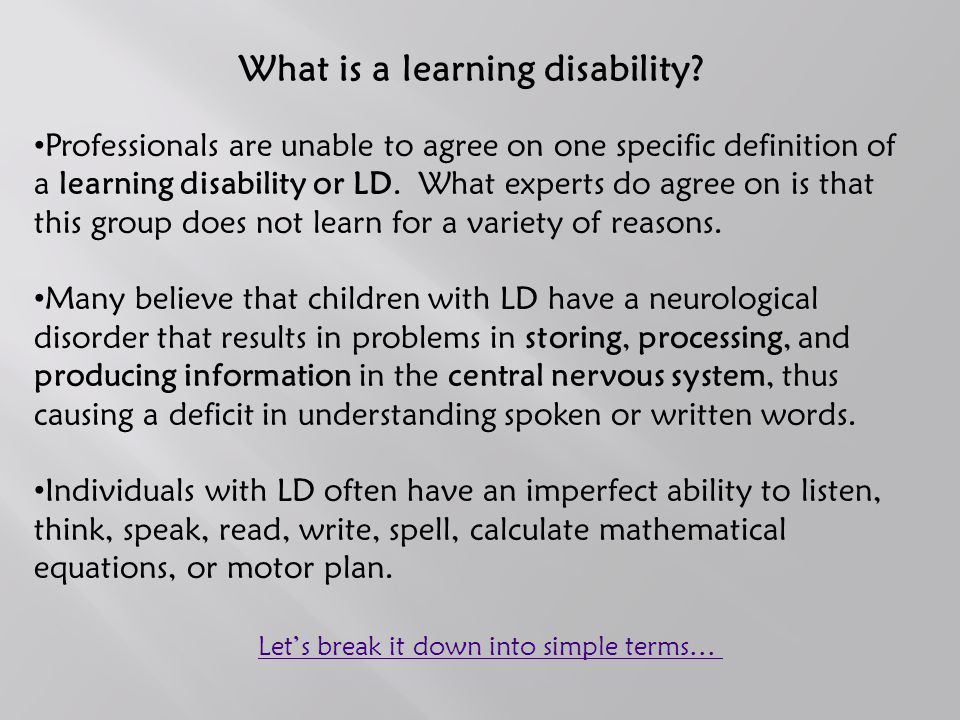 What is a learning disability?

•Professionals are unable to agree on one specific definition of a learning disability or LD. What experts do agree on is that this group does not learn for a variety of reasons.

•Many believe that children with LD have a neurological disorder that results in problems in storing, processing, and producing information in the central nervous system, thus causing a deficit in understanding spoken or written words.

•Individuals with LD often have an imperfect ability to listen, think, speak, read, write, spell, calculate mathematical equations, or motor plan.

Let's break it down into simple terms…